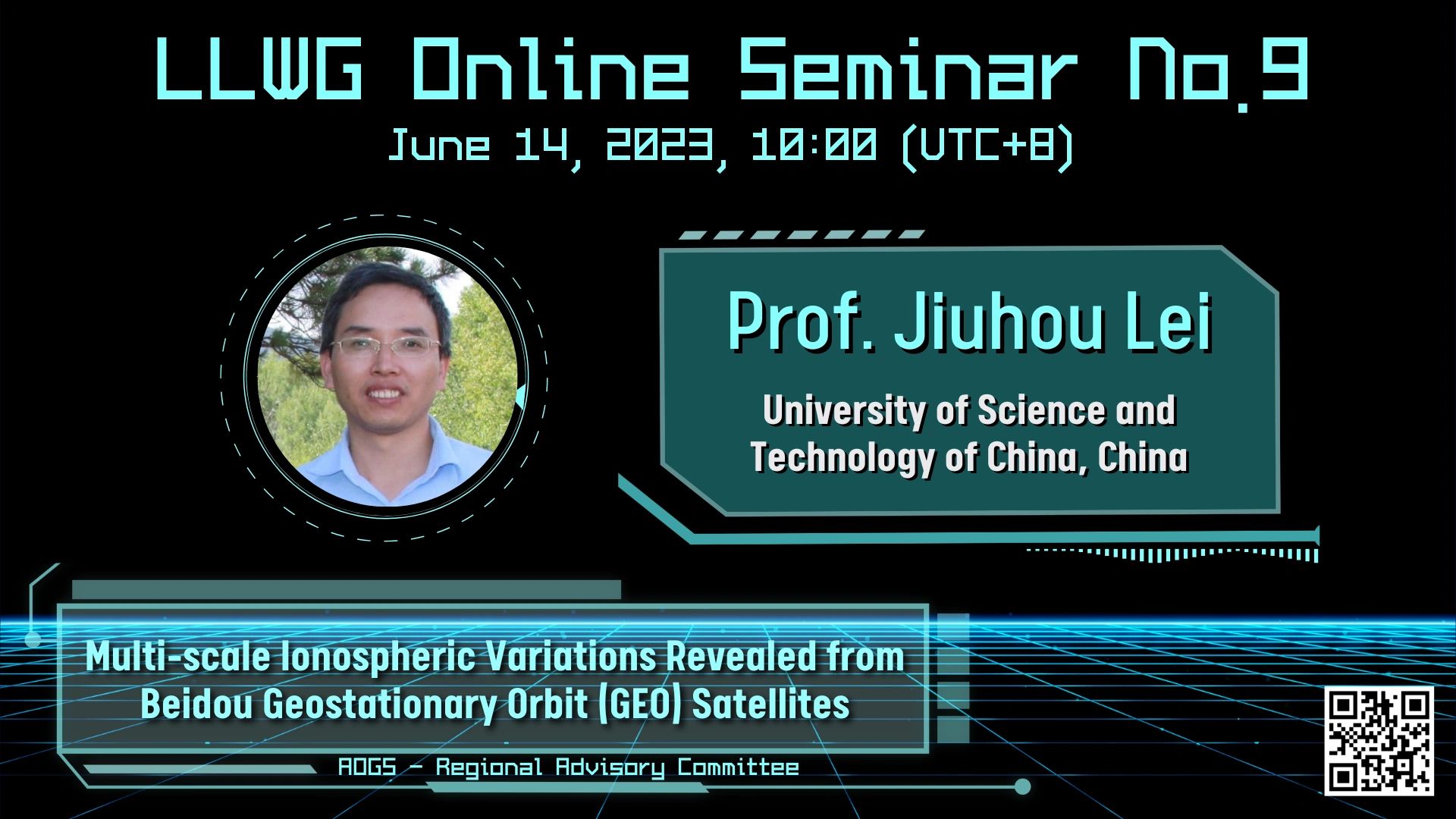 LLWG Online Seminar No.9

June 14, 2023, 10:00 (UTC+8)

Prof. Jiuhou Lei

University of Science and Technology of China, China

Multi-scale Ionospheric Variations Revealed from Beidou Geostationary Orbit (GEO) Satellites

AOGS - Regional Advisory Committee